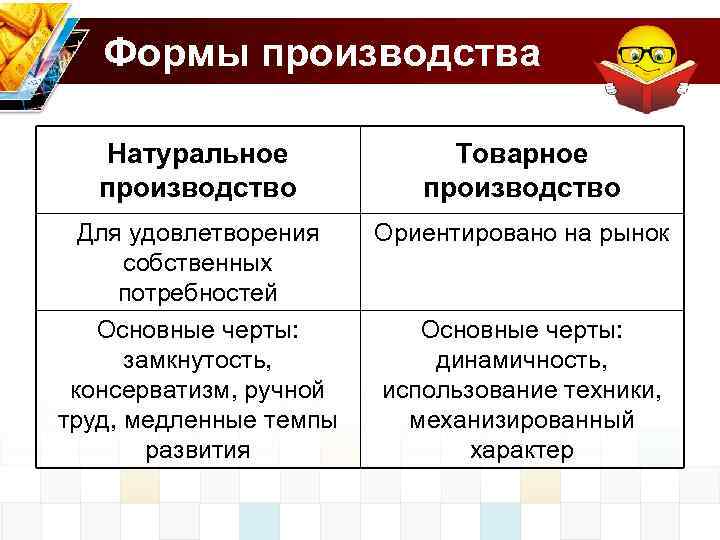 Формы производства

| Натуральное производство | Товарное производство |
|---|---|
| Для удовлетворения собственных потребностей | Ориентировано на рынок |
| Основные черты: замкнутость, консерватизм, ручной труд, медленные темпы развития | Основные черты: динамичность, использование техники, механизированный характер |